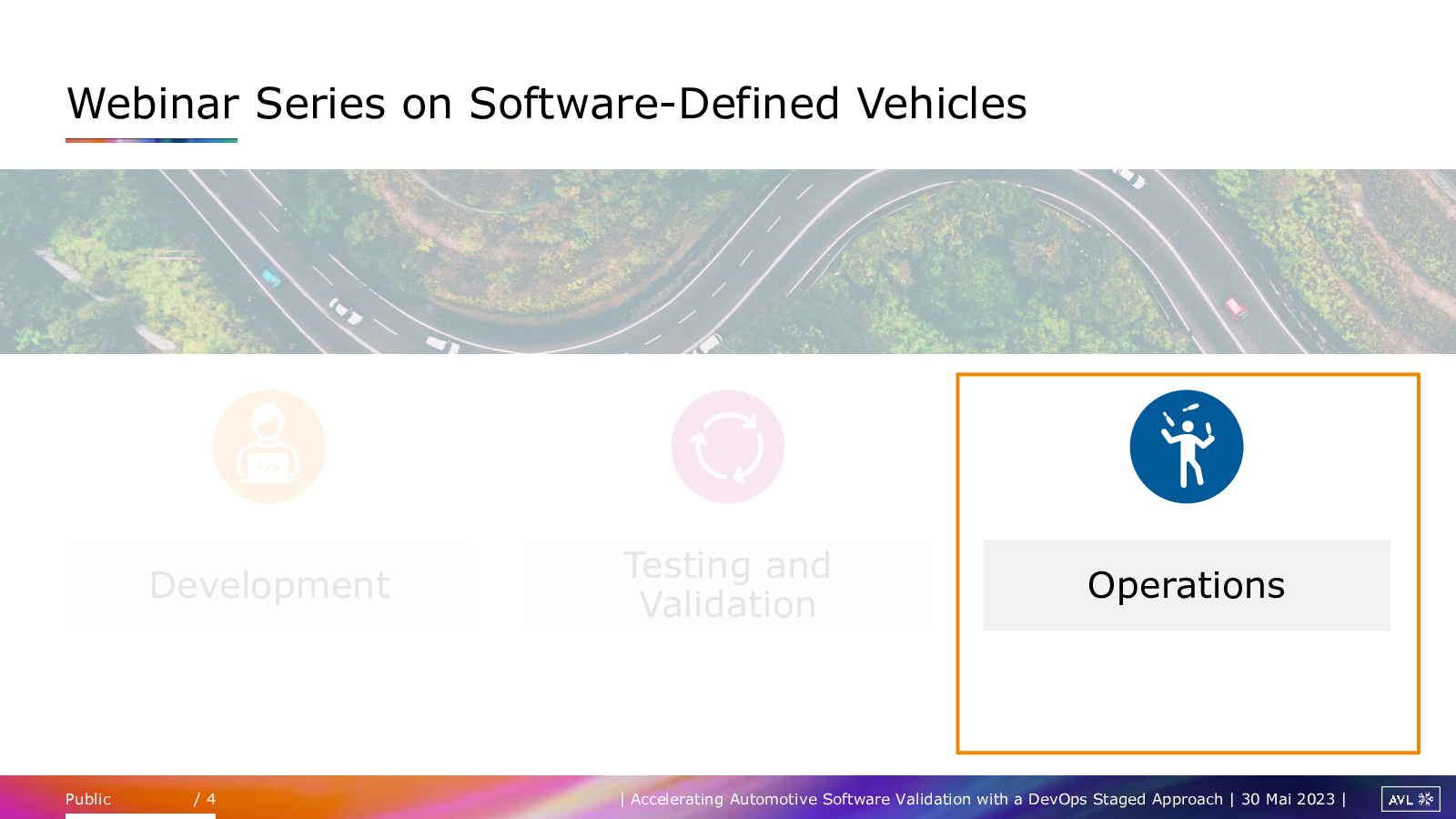 Webinar Series on Software-Defined Vehicles

Development

Testing and Validation

Operations

Public / 4

| Accelerating Automotive Software Validation with a DevOps Staged Approach | 30 Mai 2023 |

AVL